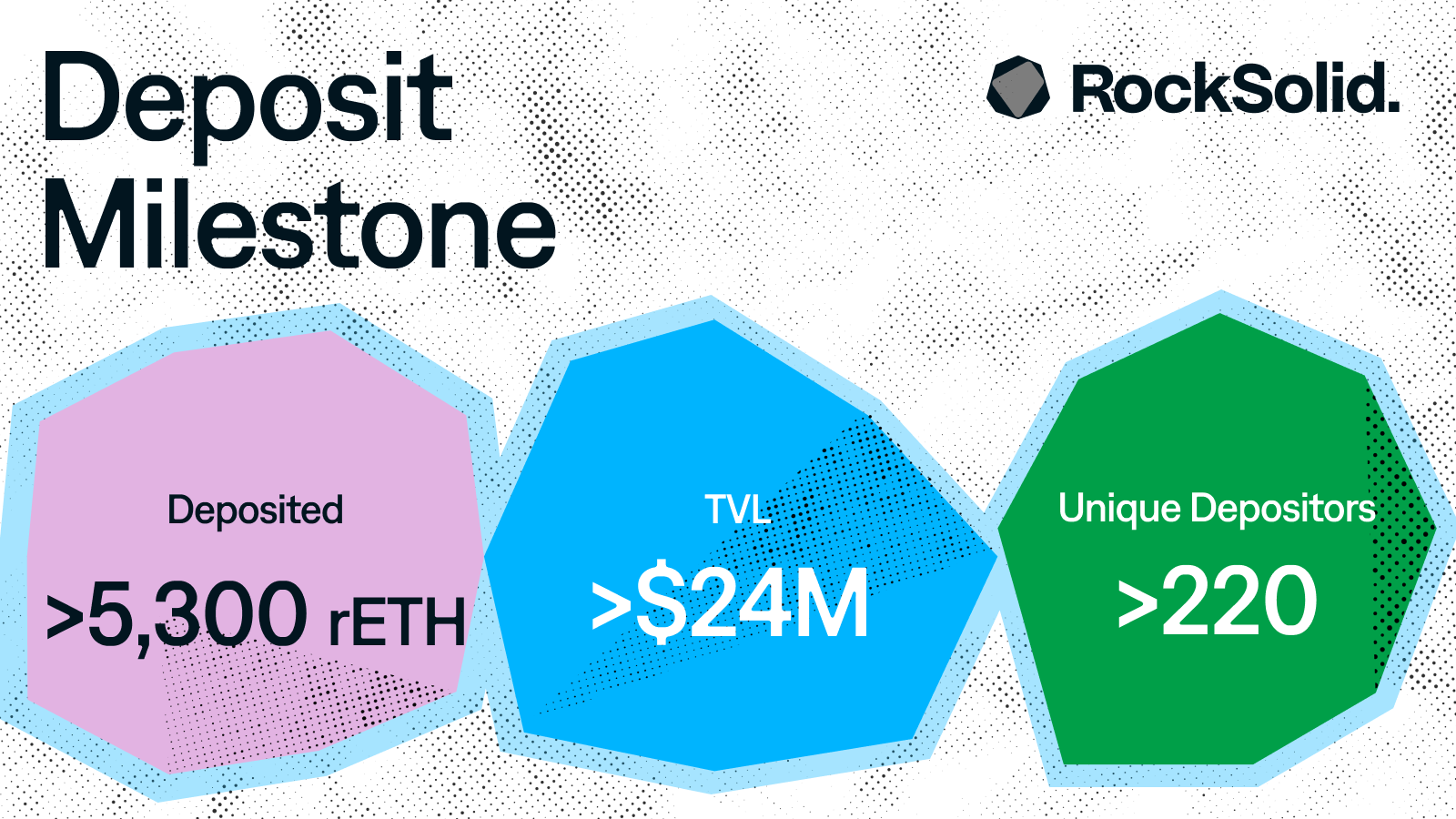 Deposit Milestone

RockSolid.

Deposited
>5,300 rETH

TVL
>$24M

Unique Depositors
>220